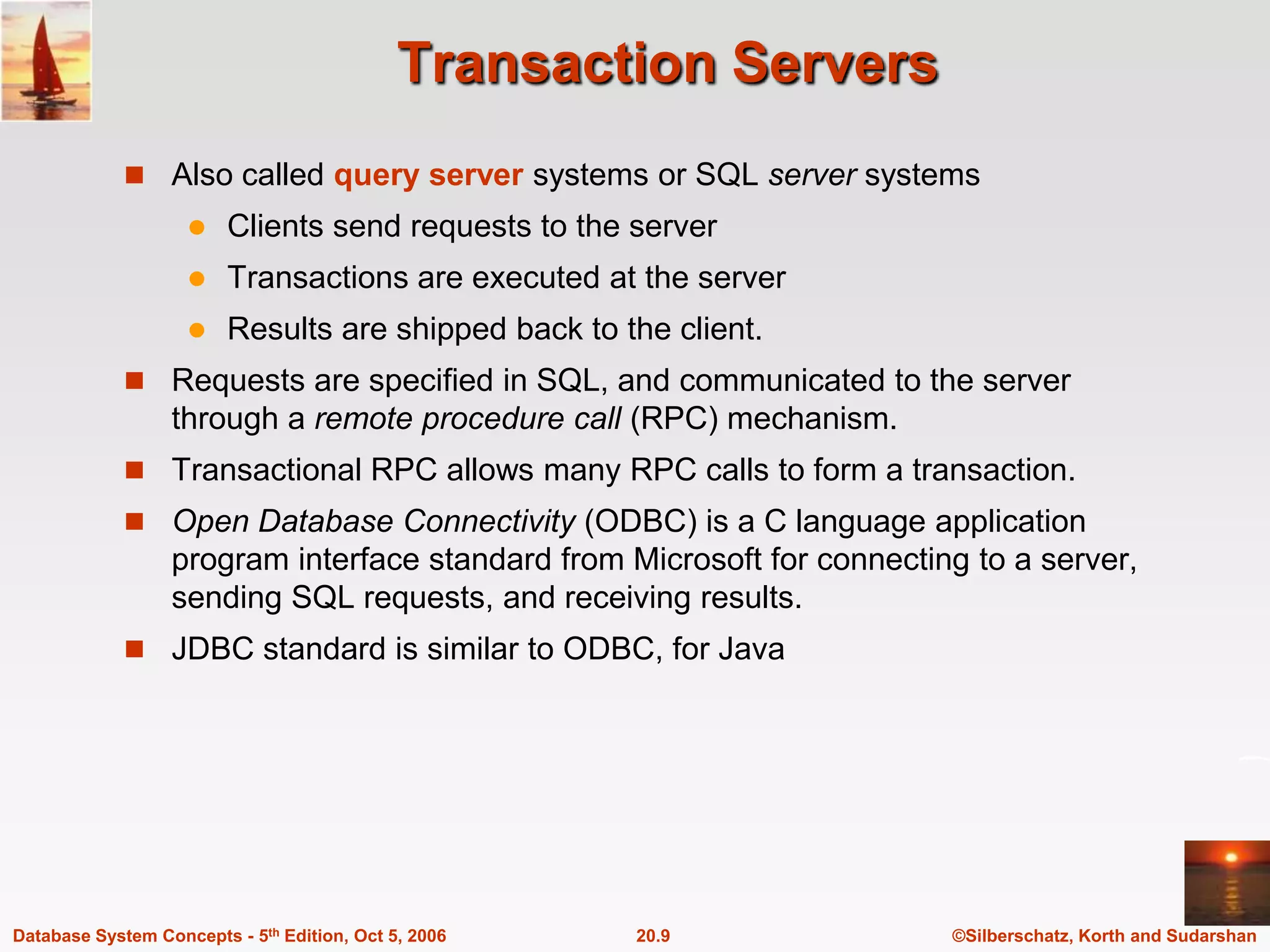 Transaction Servers

Also called query server systems or SQL server systems

Clients send requests to the server

Transactions are executed at the server

Results are shipped back to the client.

Requests are specified in SQL, and communicated to the server through a remote procedure call (RPC) mechanism.

Transactional RPC allows many RPC calls to form a transaction.

Open Database Connectivity (ODBC) is a C language application program interface standard from Microsoft for connecting to a server, sending SQL requests, and receiving results.

JDBC standard is similar to ODBC, for Java

Database System Concepts - 5$^{th}$ Edition, Oct 5, 2006

20.9

©Silberschatz, Korth and Sudarshan